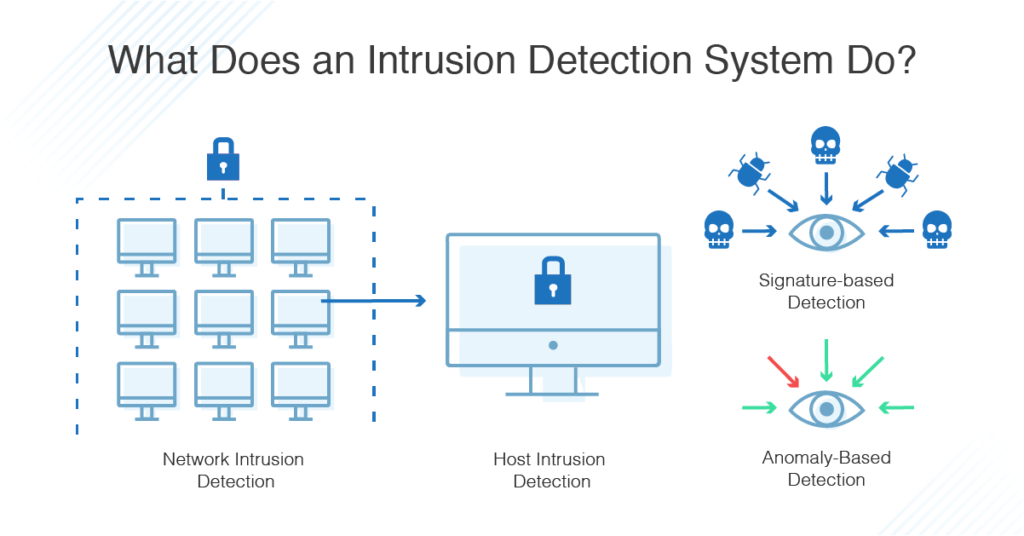 What Does an Intrusion Detection System Do?

Network Intrusion Detection

Host Intrusion Detection

Signature-based Detection

Anomaly-Based Detection